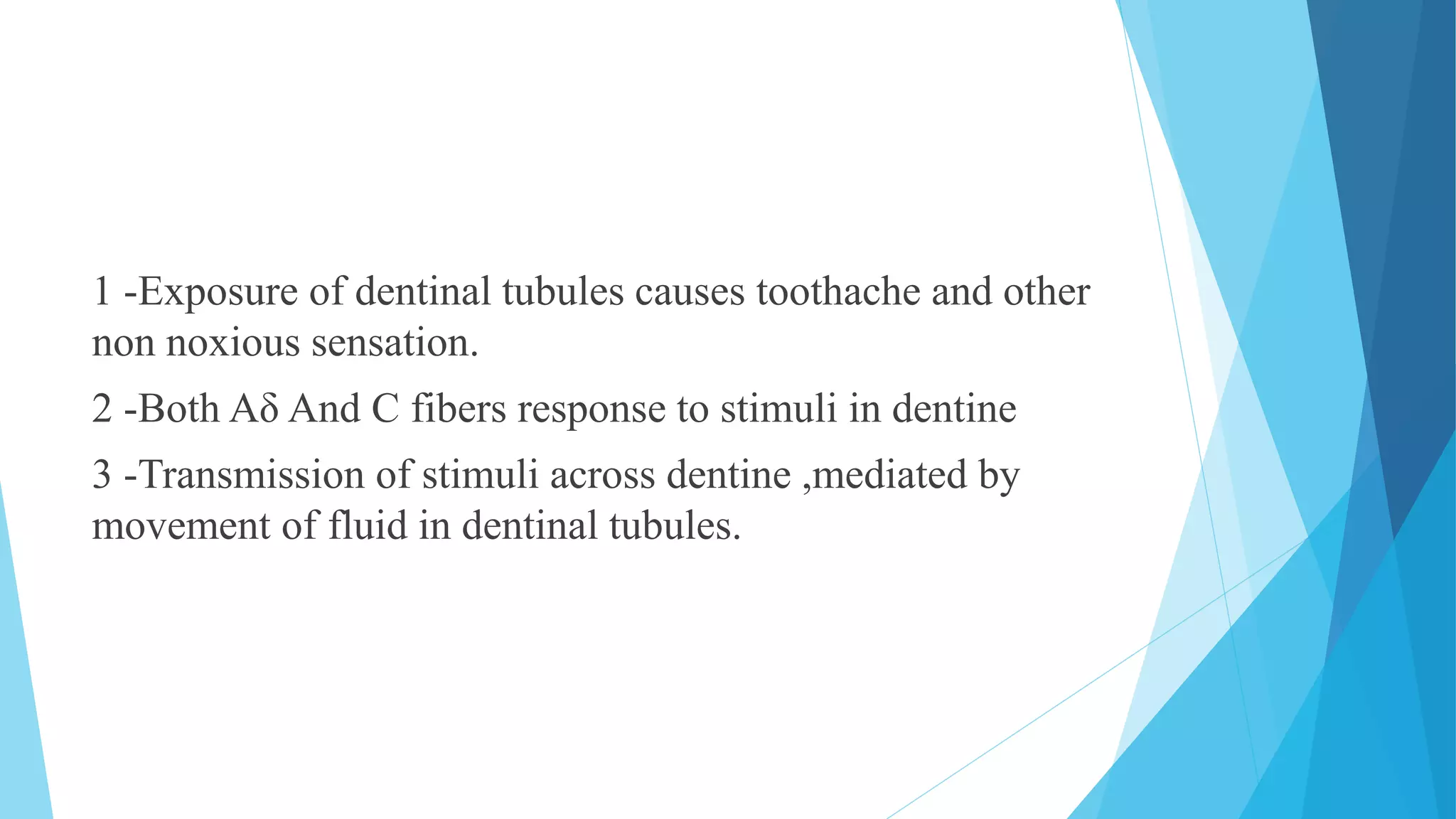 1 -Exposure of dentinal tubules causes toothache and other non noxious sensation.

2 -Both Aδ And C fibers response to stimuli in dentine

3 -Transmission of stimuli across dentine ,mediated by movement of fluid in dentinal tubules.